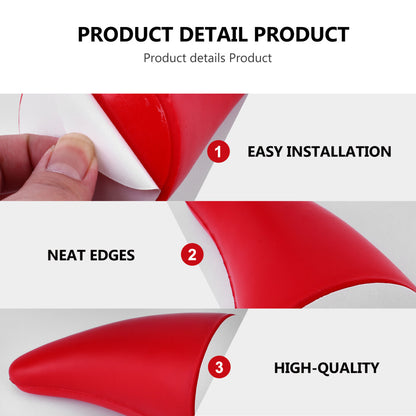 PRODUCT DETAIL PRODUCT

Product details Product

1 EASY INSTALLATION

NEAT EDGES 2

3 HIGH-QUALITY